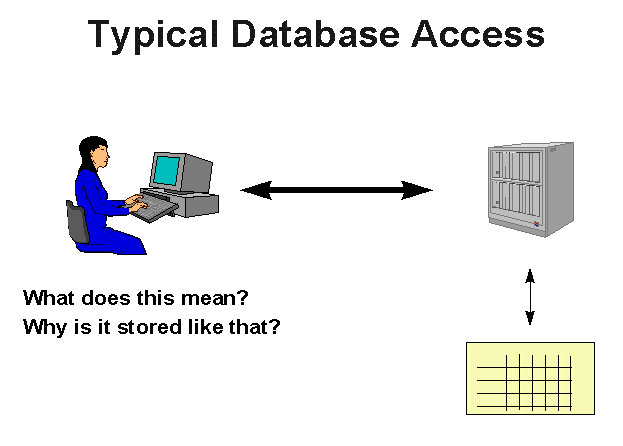 Typical Database Access

What does this mean?
Why is it stored like that?